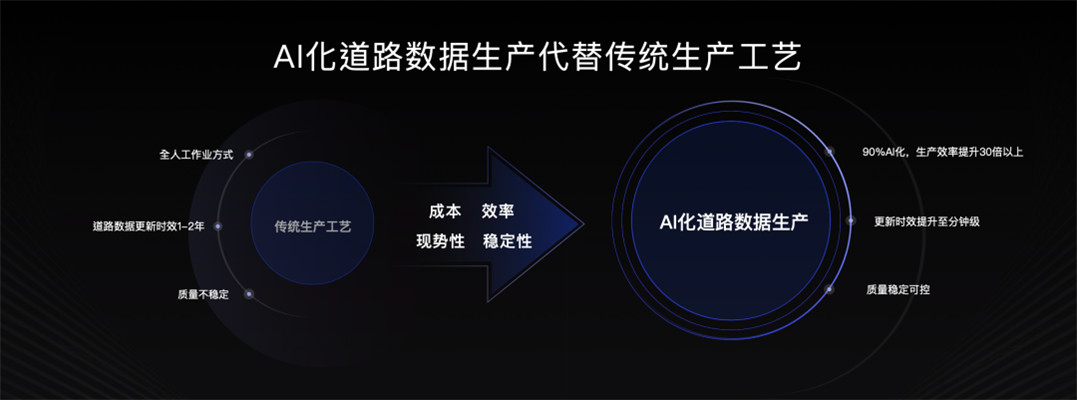 AI化道路数据生产代替传统生产工艺

全人工作业方式

道路数据更新时效1-2年

质量不稳定

传统生产工艺

成本 效率
现势性 稳定性

AI化道路数据生产

90%AI化，生产效率提升30倍以上

更新时效提升至分钟级

质量稳定可控